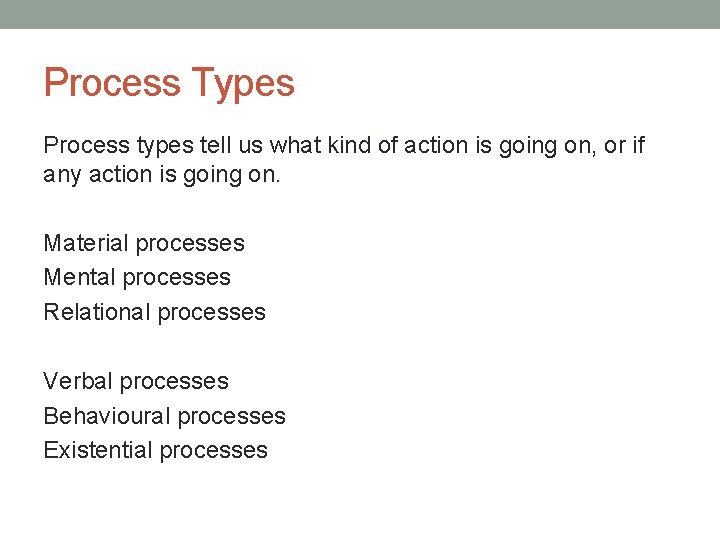 Process Types

Process types tell us what kind of action is going on, or if any action is going on.

Material processes
Mental processes
Relational processes

Verbal processes
Behavioural processes
Existential processes